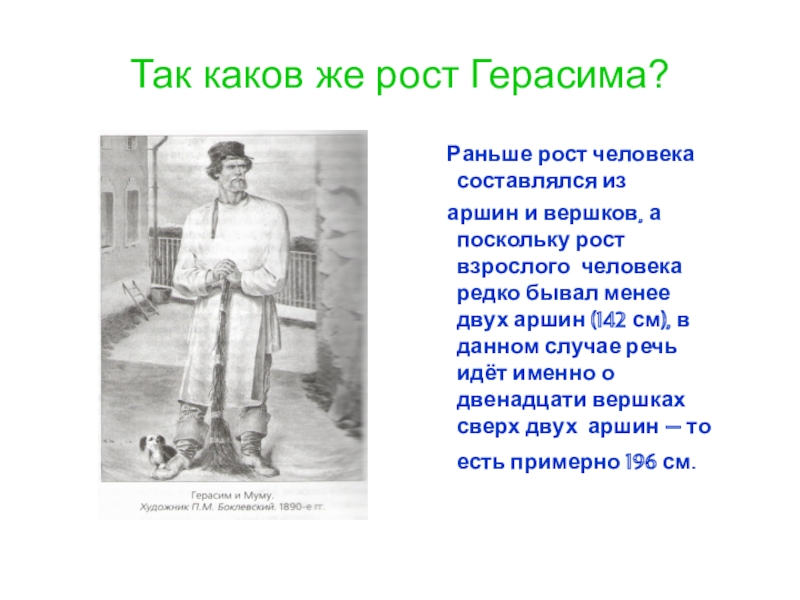 Так каков же рост Герасима?

Герасим и Муму.
Художник П.М. Боклевский. 1890-е гг.

Раньше рост человека составлялся из аршин и вершков, а поскольку рост взрослого человека редко бывал менее двух аршин (142 см), в данном случае речь идёт именно о двенадцати вершках сверх двух аршин — то есть примерно 196 см.